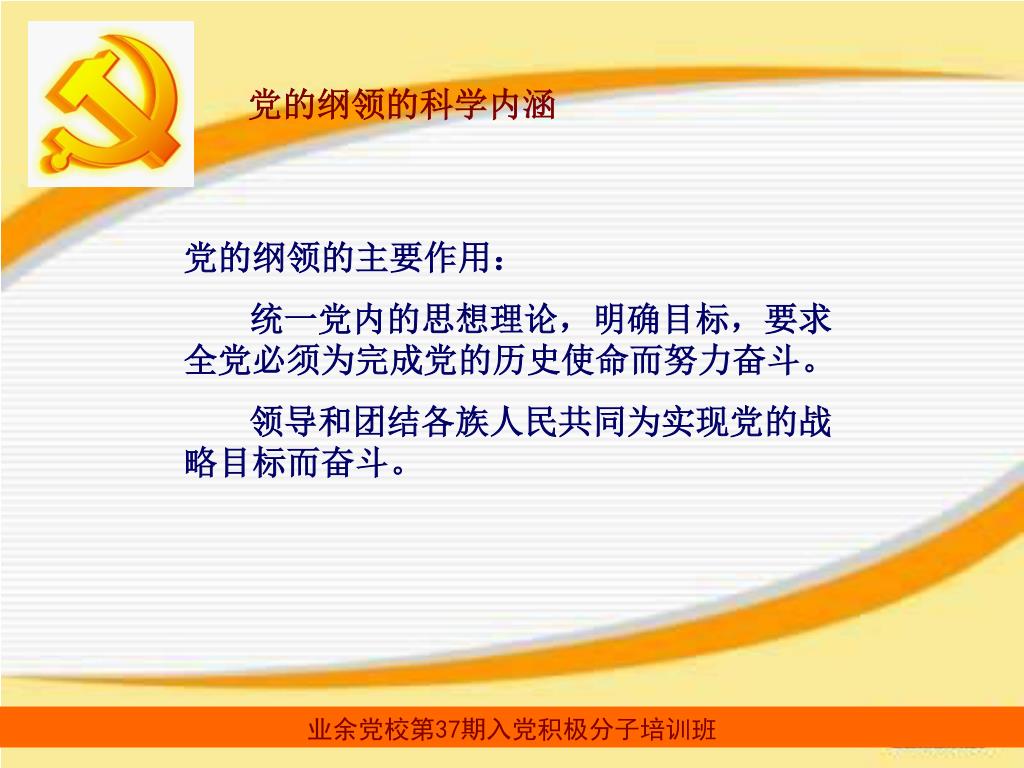 党的纲领的科学内涵

党的纲领的主要作用：

统一党内的思想理论，明确目标，要求全党必须为完成党的历史使命而努力奋斗。

领导和团结各族人民共同为实现党的战略目标而奋斗。

业余党校第37期入党积极分子培训班